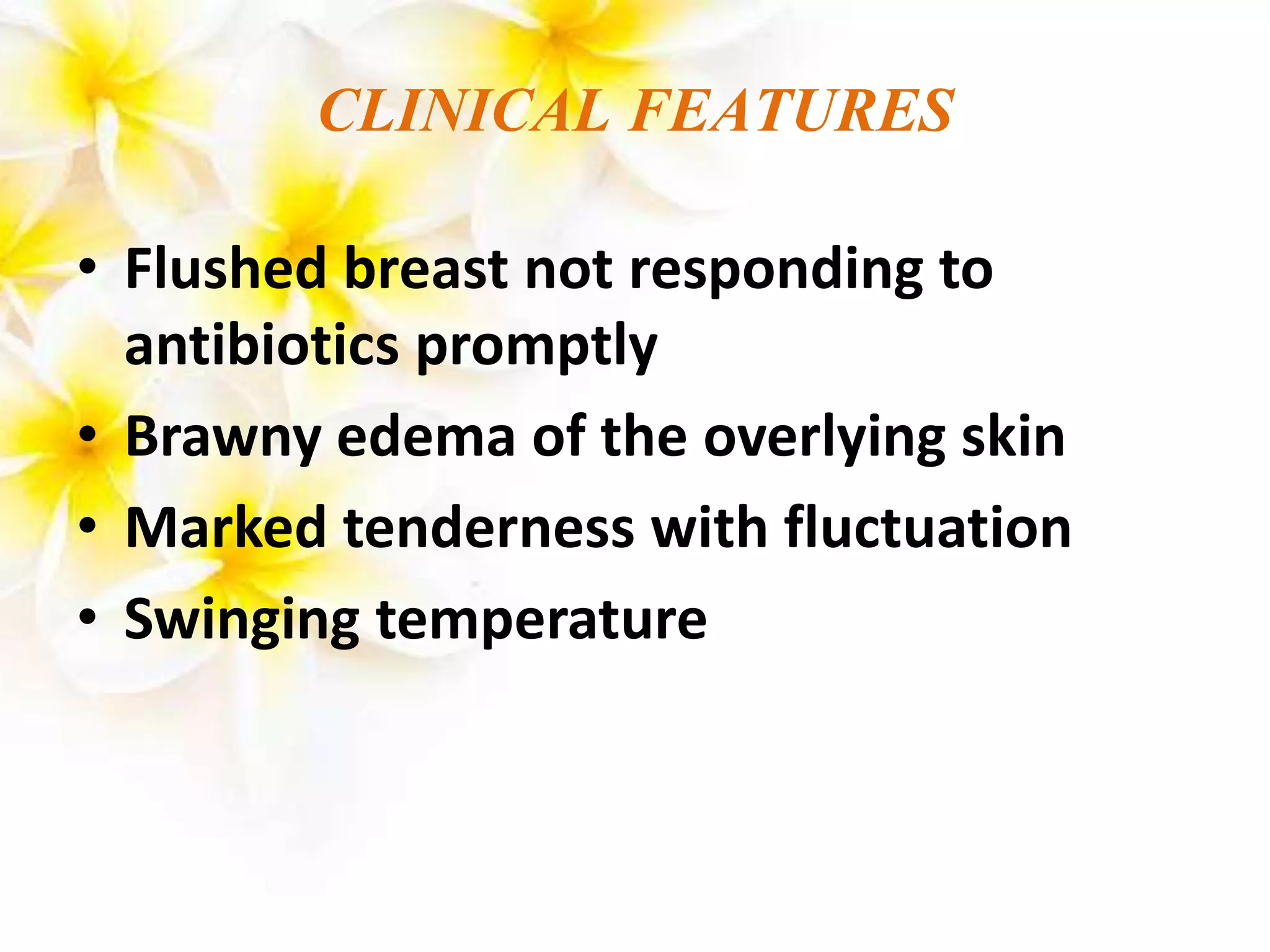 CLINICAL FEATURES

• Flushed breast not responding to antibiotics promptly
• Brawny edema of the overlying skin
• Marked tenderness with fluctuation
• Swinging temperature